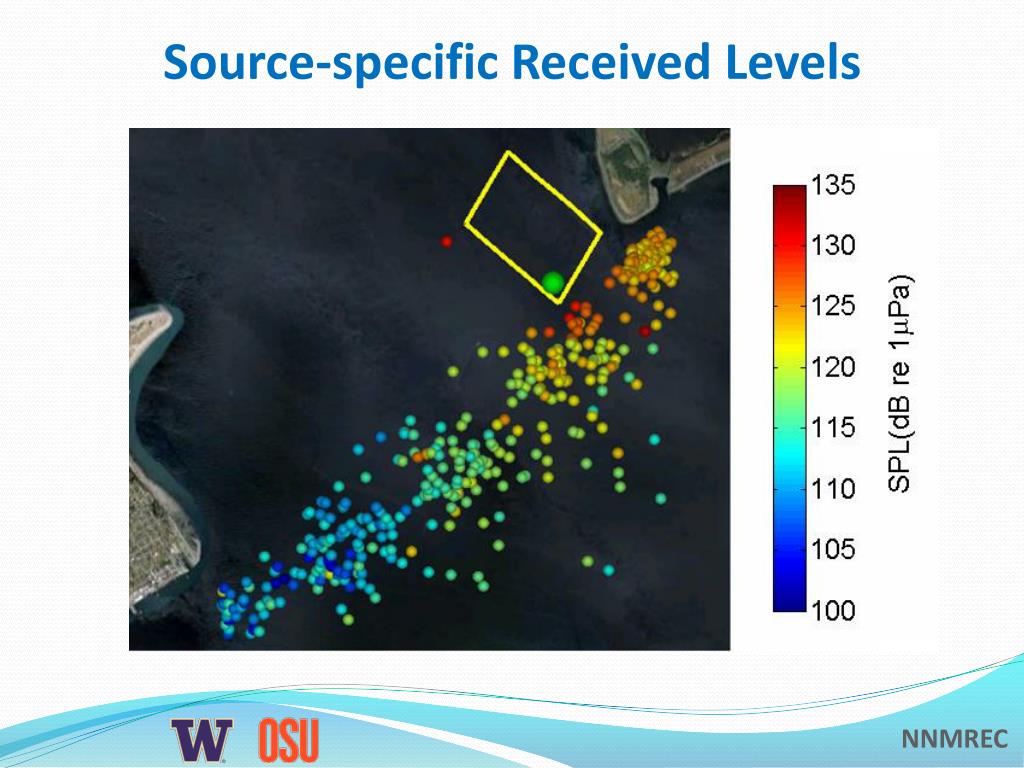 Source-specific Received Levels

135
130
125
120
115
110
105
100

SPL(dB re 1$\mu$Pa)

W OSU

NNMREC